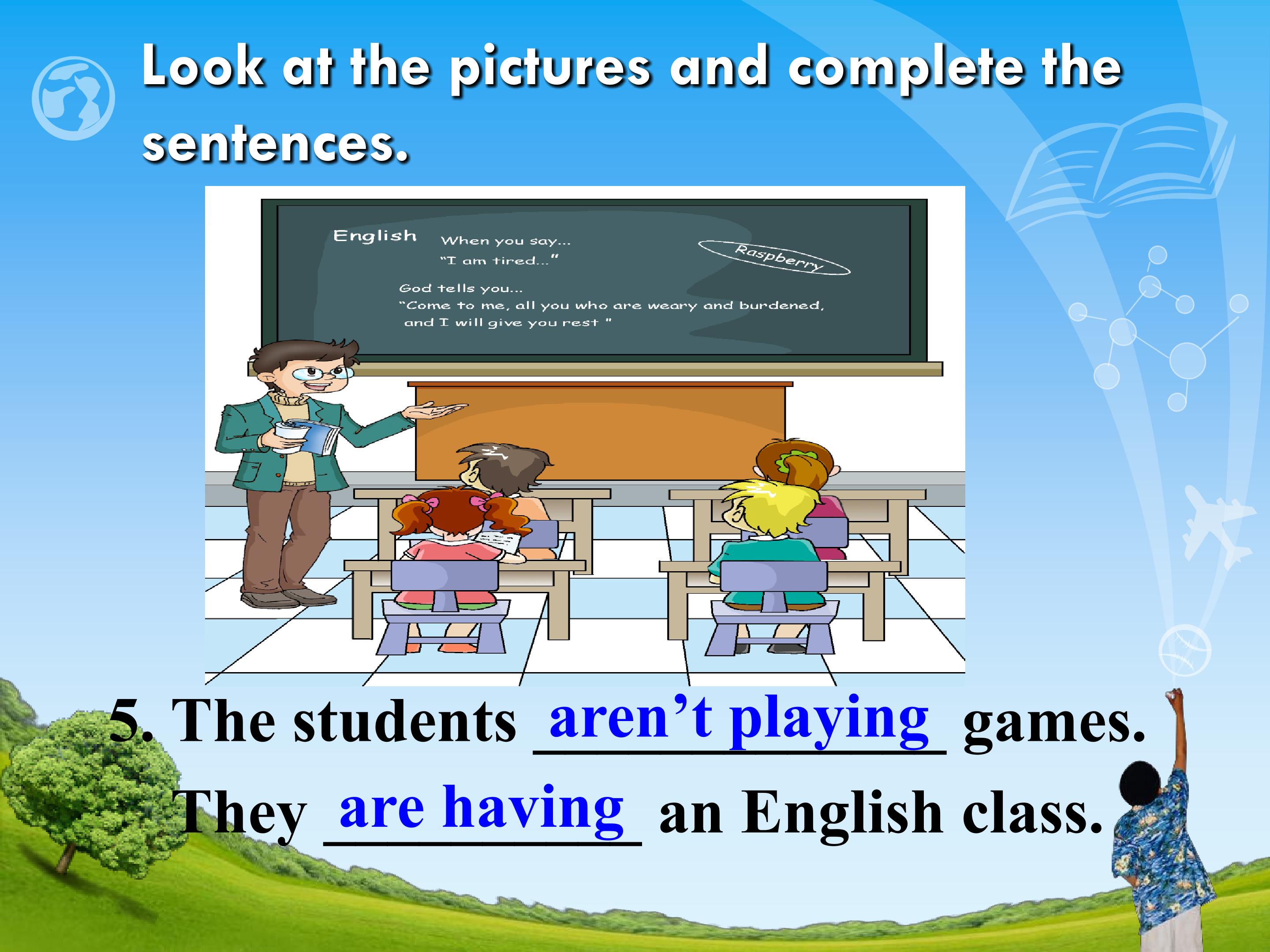 Look at the pictures and complete the sentences.

English When you say... "I am tired..."

Raspberry

God tells you... "Come to me, all you who are weary and burdened, and I will give you rest "

5. The students aren't playing games.
They are having an English class.